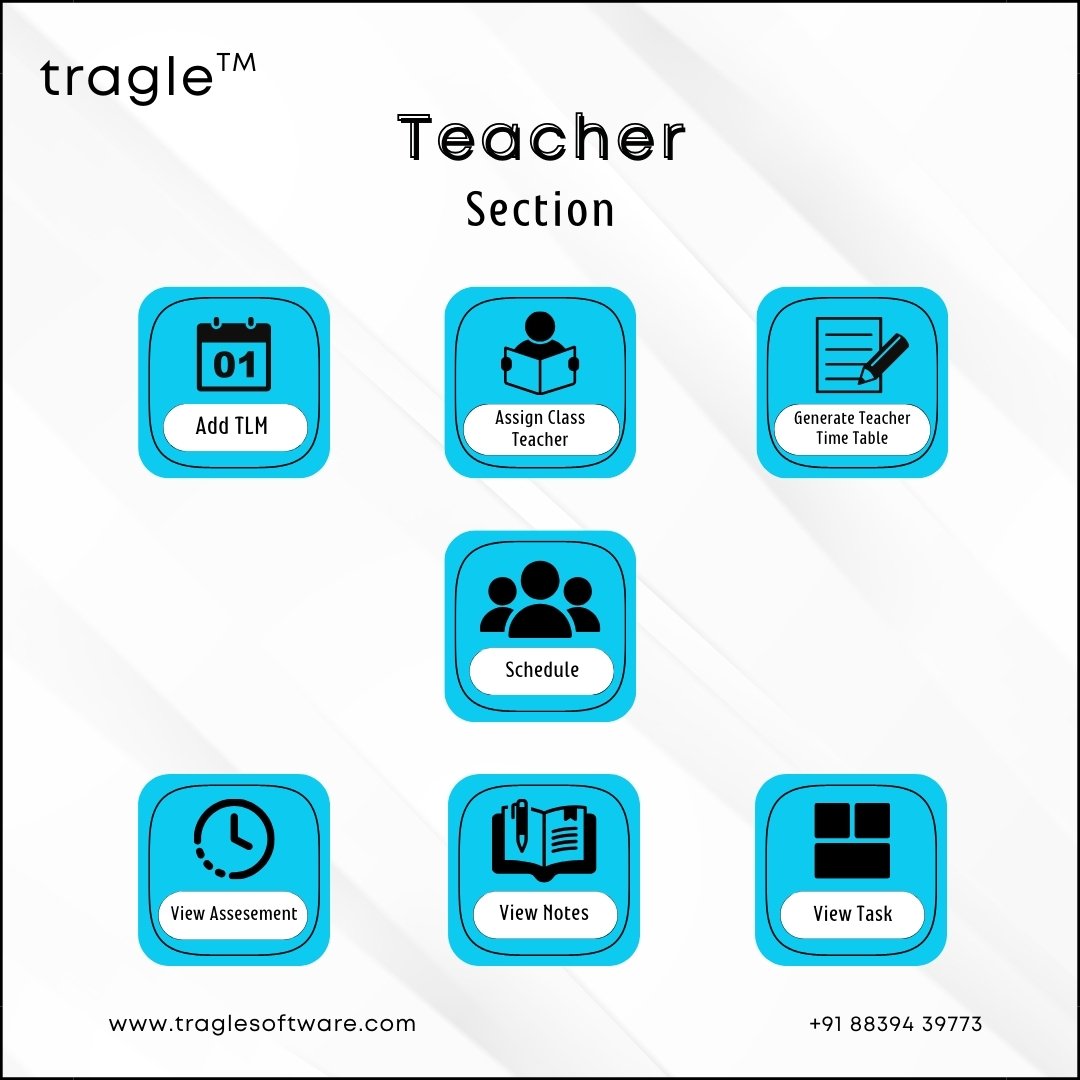 tragle™

Teacher
Section

01
Add TLM

Assign Class Teacher

Generate Teacher Time Table

Schedule

View Assesement

View Notes

View Task

www.traglesoftware.com

+91 88394 39773